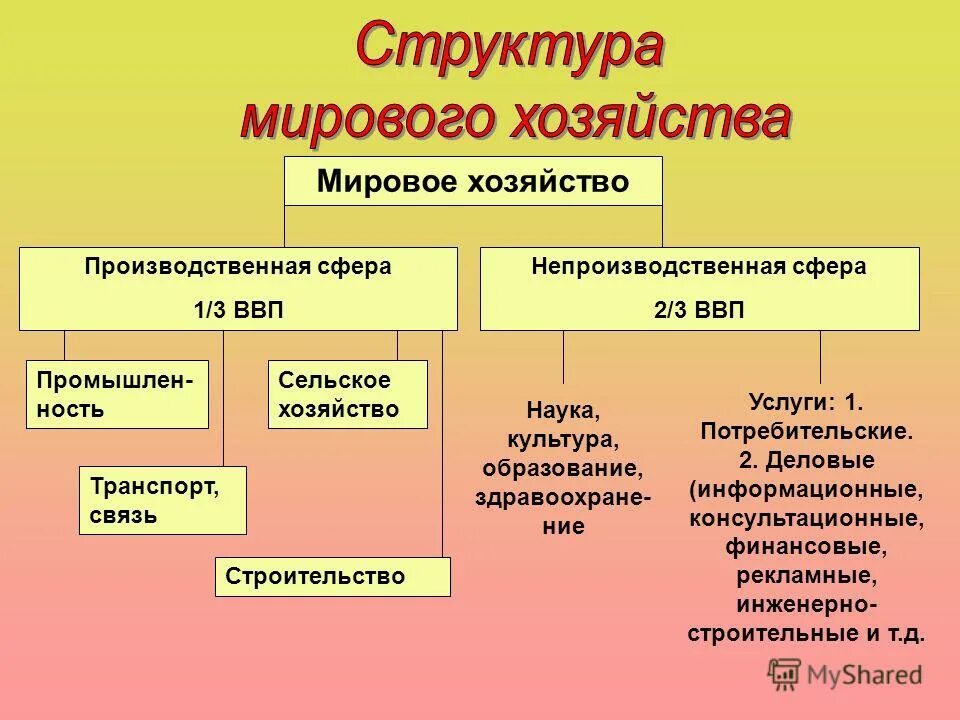 Структура мирового хозяйства

Мировое хозяйство

Производственная сфера
1/3 ВВП

Непроизводственная сфера
2/3 ВВП

Промышленность

Сельское хозяйство

Транспорт, связь

Строительство

Наука, культура, образование, здравоохранение

Услуги: 1. Потребительские. 2. Деловые (информационные, консультационные, финансовые, рекламные, инженерно-строительные и т.д.

MyShared